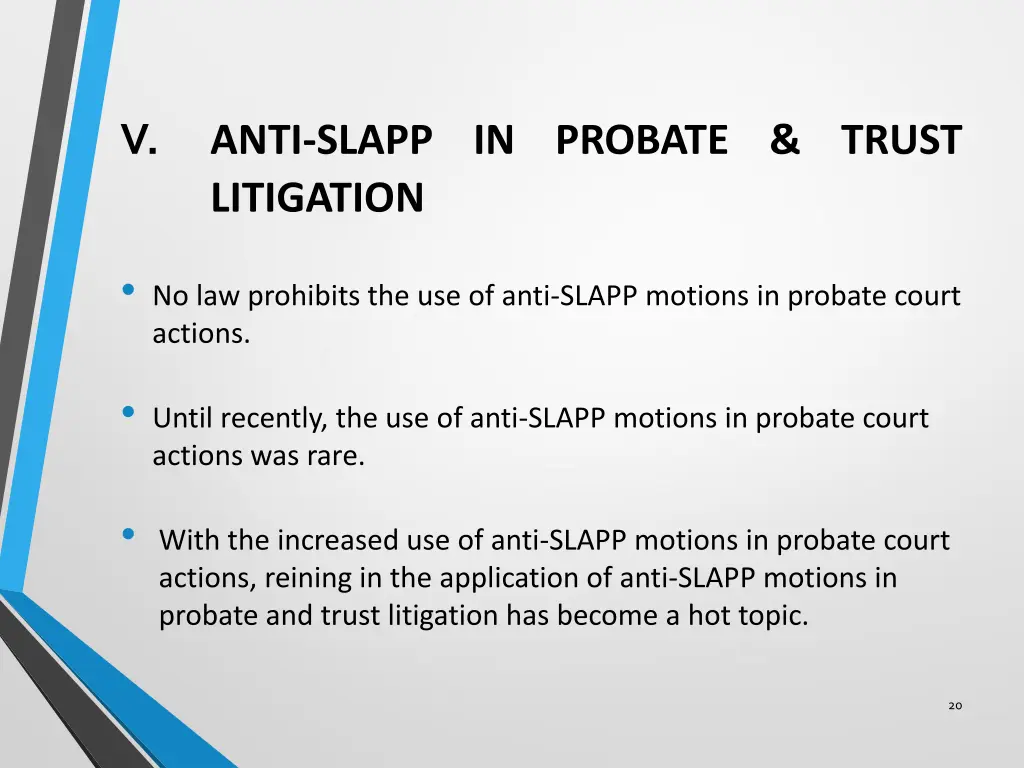 V. ANTI-SLAPP IN PROBATE & TRUST LITIGATION

• No law prohibits the use of anti-SLAPP motions in probate court actions.

• Until recently, the use of anti-SLAPP motions in probate court actions was rare.

• With the increased use of anti-SLAPP motions in probate court actions, reining in the application of anti-SLAPP motions in probate and trust litigation has become a hot topic.

20